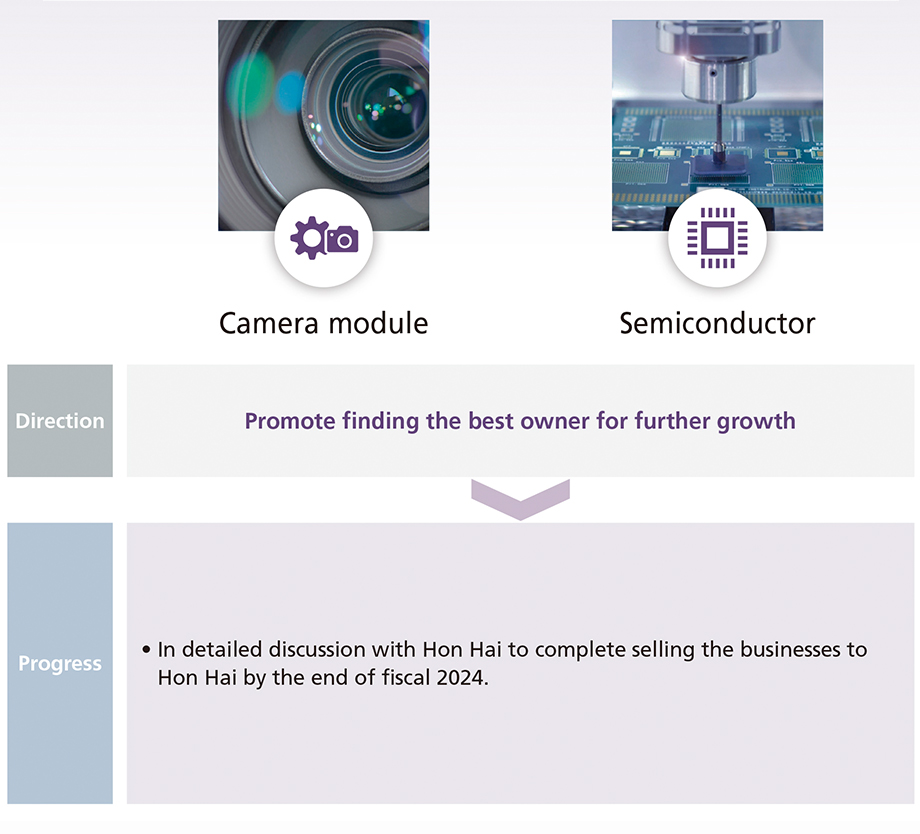 Camera module

Semiconductor

Direction

Promote finding the best owner for further growth

Progress

• In detailed discussion with Hon Hai to complete selling the businesses to Hon Hai by the end of fiscal 2024.